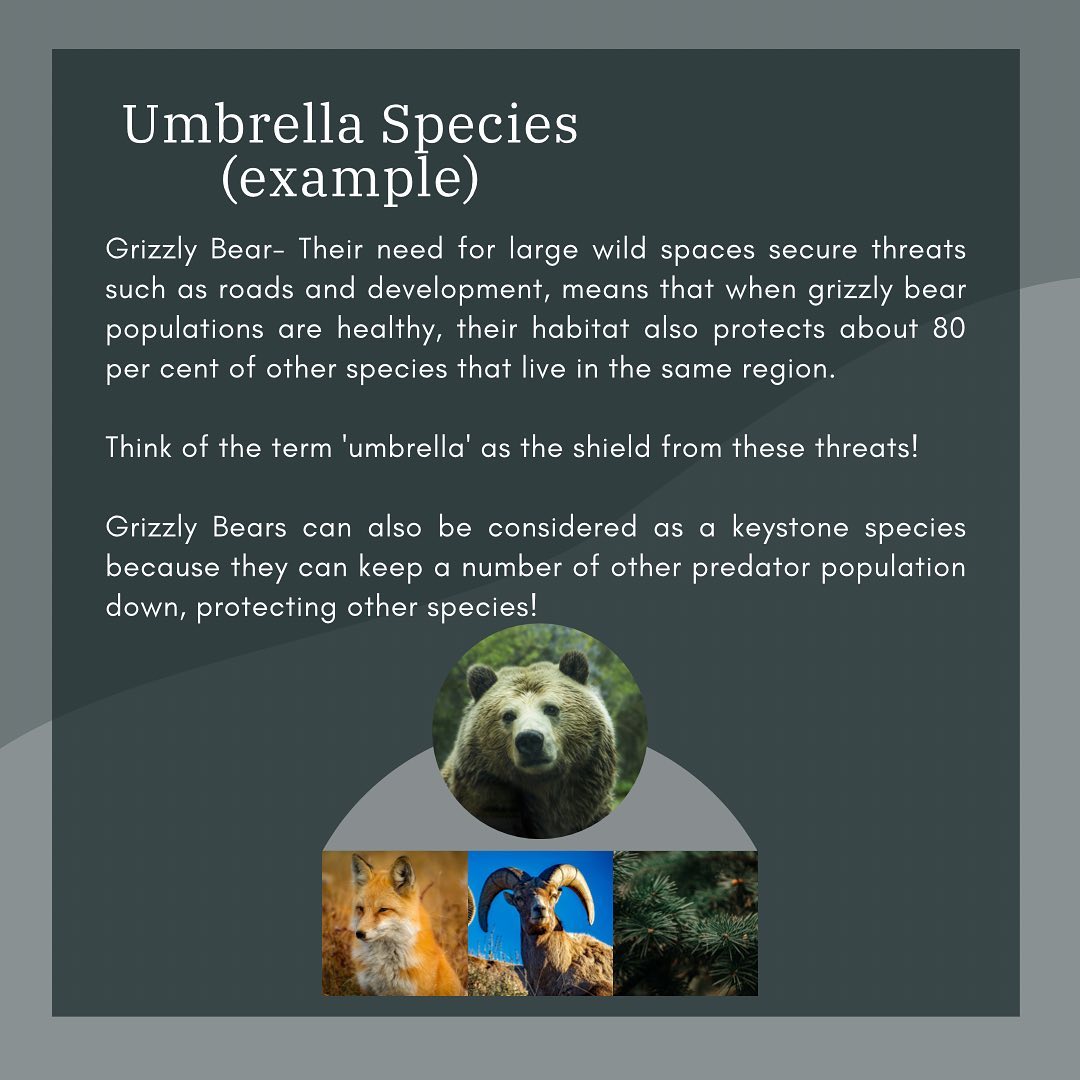 Umbrella Species
(example)

Grizzly Bear- Their need for large wild spaces secure threats such as roads and development, means that when grizzly bear populations are healthy, their habitat also protects about 80 per cent of other species that live in the same region.

Think of the term 'umbrella' as the shield from these threats!

Grizzly Bears can also be considered as a keystone species because they can keep a number of other predator population down, protecting other species!